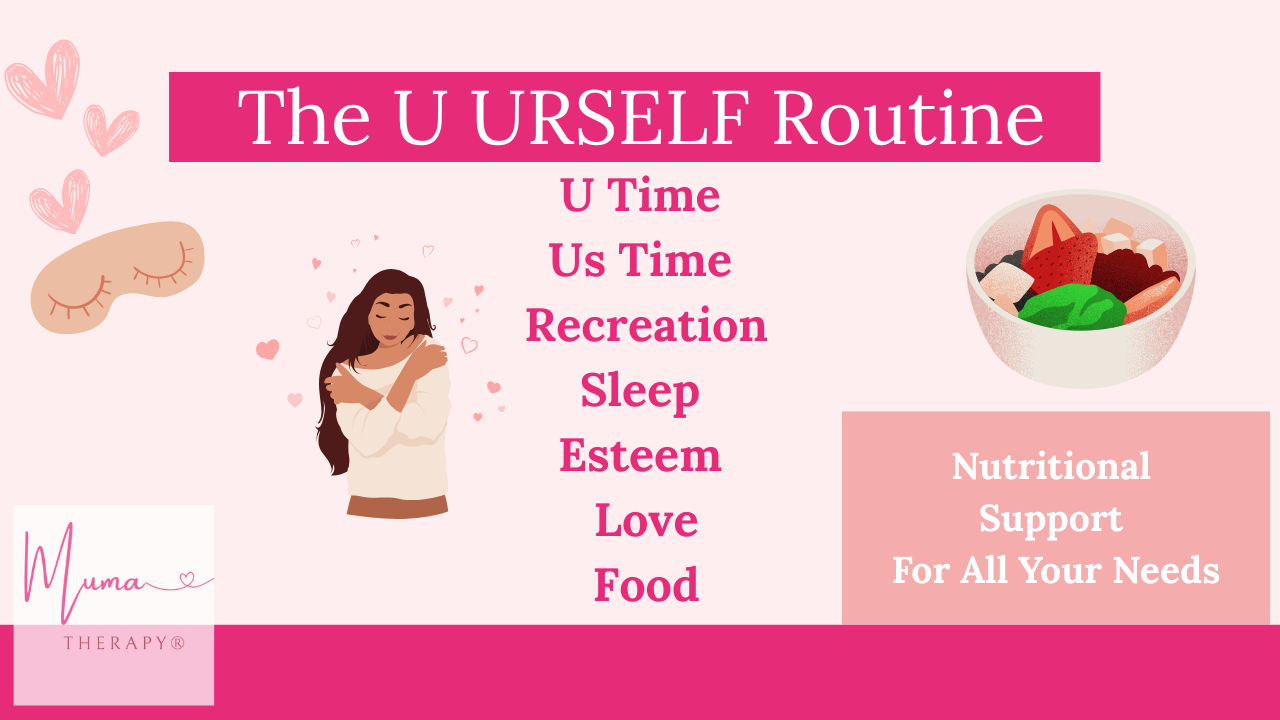 The U URSELF Routine

U Time
Us Time
Recreation
Sleep
Esteem
Love
Food

Nutritional Support For All Your Needs

Muma
THERAPY®